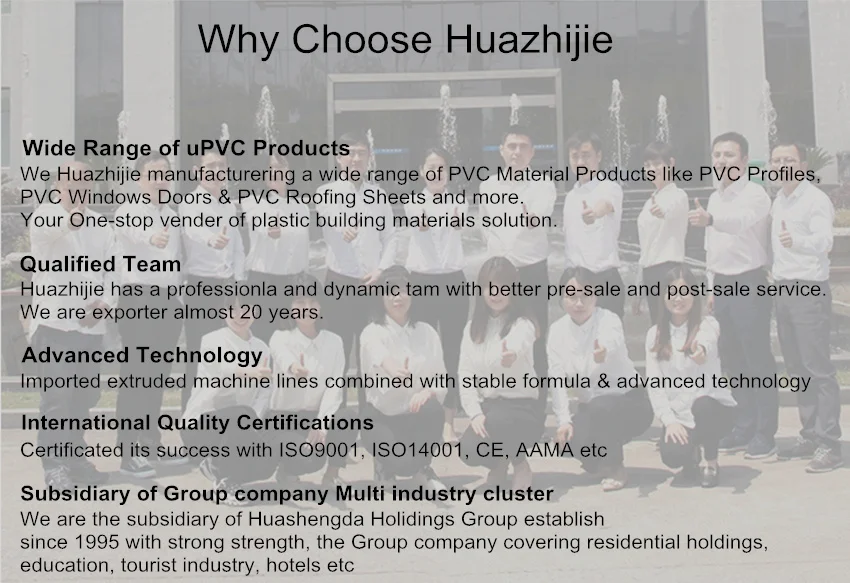 Why Choose Huazhijie

Wide Range of uPVC Products
We Huazhijie manufacturering a wide range of PVC Material Products like PVC Profiles, PVC Windows Doors & PVC Roofing Sheets and more.
Your One-stop vender of plastic building materials solution.

Qualified Team
Huazhijie has a professionla and dynamic tam with better pre-sale and post-sale service.
We are exporter almost 20 years.

Advanced Technology
Imported extruded machine lines combined with stable formula & advanced technology

International Quality Certifications
Certificated its success with ISO9001, ISO14001, CE, AAMA etc

Subsidiary of Group company Multi industry cluster
We are the subsidiary of Huashengda Holidings Group establish since 1995 with strong strength, the Group company covering residential holdings, education, tourist industry, hotels etc